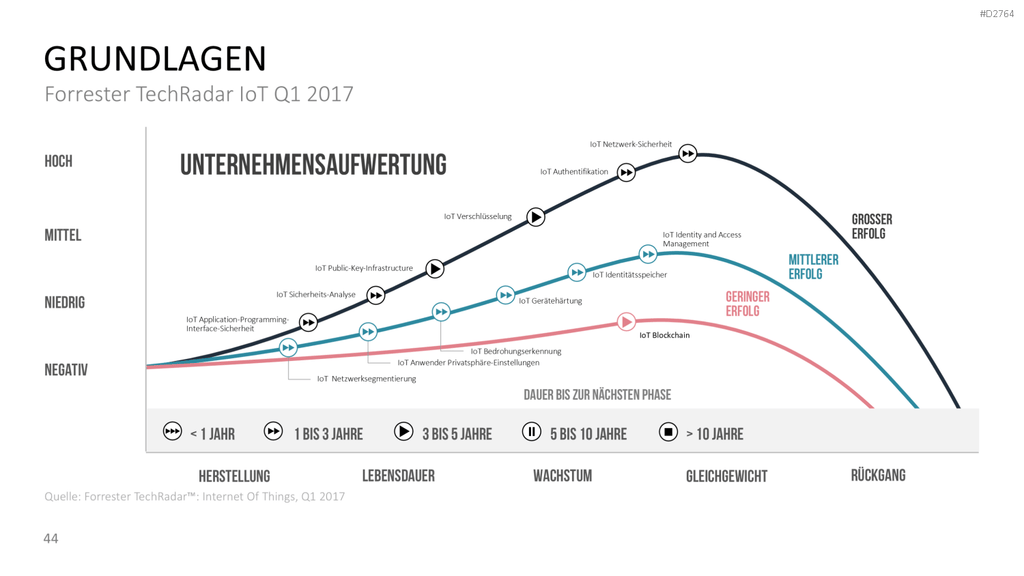 #D2764

GRUNDLAGEN

Forrester TechRadar IoT Q1 2017

HOCH

MITTEL

NIEDRIG

NEGATIV

UNTERNEHMENSAUFWERTUNG

IoT Netzwerk-Sicherheit

IoT Authentifikation

IoT Verschlüsselung

IoT Public-Key-Infrastructure

IoT Sicherheits-Analyse

IoT Application-Programming-Interface-Sicherheit

IoT Identity and Access Management

IoT Identitätsspeicher

IoT Gerätehärtung

IoT Bedrohungserkennung

IoT Anwender Privatsphäre-Einstellungen

IoT Netzwerksegmentierung

IoT Blockchain

GROSSER ERFOLG

MITTLERER ERFOLG

GERINGER ERFOLG

DAUER BIS ZUR NÄCHSTEN PHASE

< 1 JAHR

1 BIS 3 JAHRE

3 BIS 5 JAHRE

5 BIS 10 JAHRE

> 10 JAHRE

HERSTELLUNG

LEBENSDAUER

WACHSTUM

GLEICHGEWICHT

RÜCKGANG

Quelle: Forrester TechRadar™: Internet Of Things, Q1 2017

44